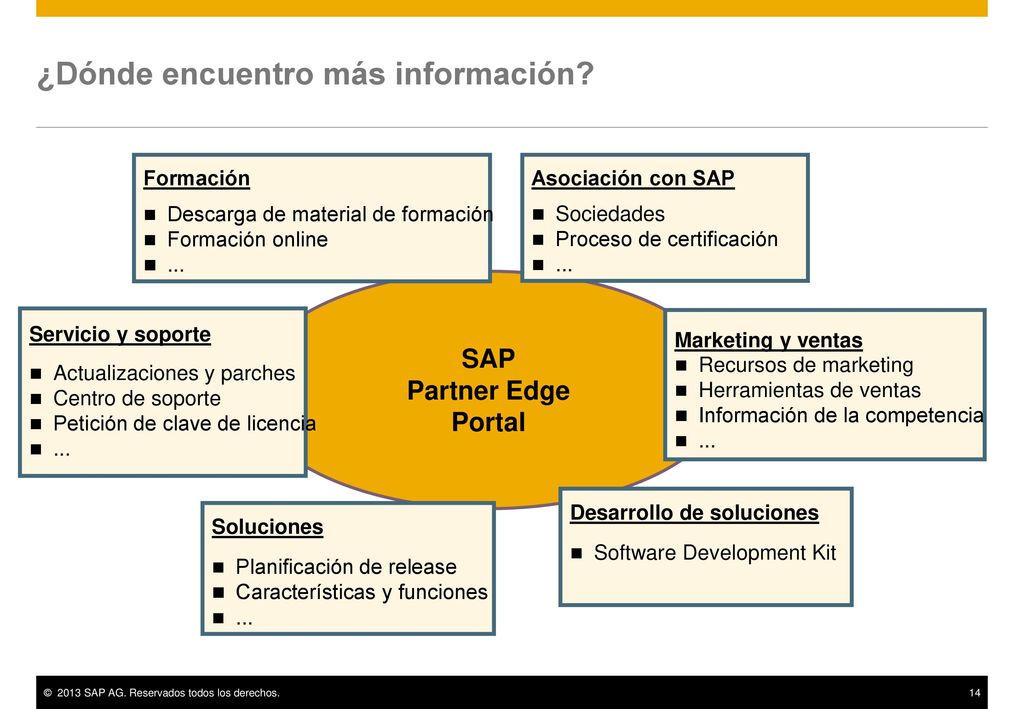 ¿Dónde encuentro más información?

Formación
- Descarga de material de formación
- Formación online
- ...

Asociación con SAP
- Sociedades
- Proceso de certificación
- ...

Servicio y soporte
- Actualizaciones y parches
- Centro de soporte
- Petición de clave de licencia
- ...

SAP Partner Edge Portal

Marketing y ventas
- Recursos de marketing
- Herramientas de ventas
- Información de la competencia
- ...

Soluciones
- Planificación de release
- Características y funciones
- ...

Desarrollo de soluciones
- Software Development Kit

© 2013 SAP AG. Reservados todos los derechos.

14